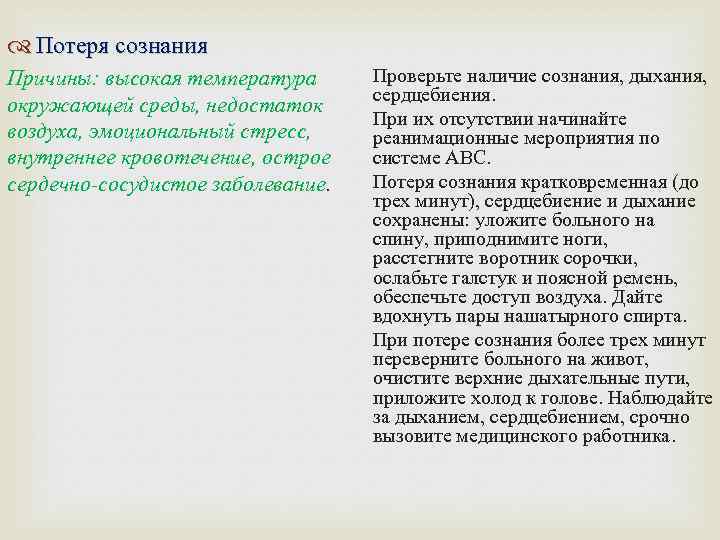 Потеря сознания

Причины: высокая температура окружающей среды, недостаток воздуха, эмоциональный стресс, внутреннее кровотечение, острое сердечно-сосудистое заболевание.

Проверьте наличие сознания, дыхания, сердцебиения.

При их отсутствии начинайте реанимационные мероприятия по системе АВС.

Потеря сознания кратковременная (до трех минут), сердцебиение и дыхание сохранены: уложите больного на спину, приподнимите ноги, расстегните воротник сорочки, ослабьте галстук и поясной ремень, обеспечьте доступ воздуха. Дайте вдохнуть пары нашатырного спирта.

При потере сознания более трех минут переверните больного на живот, очистите верхние дыхательные пути, приложите холод к голове. Наблюдайте за дыханием, сердцебиением, срочно вызовите медицинского работника.